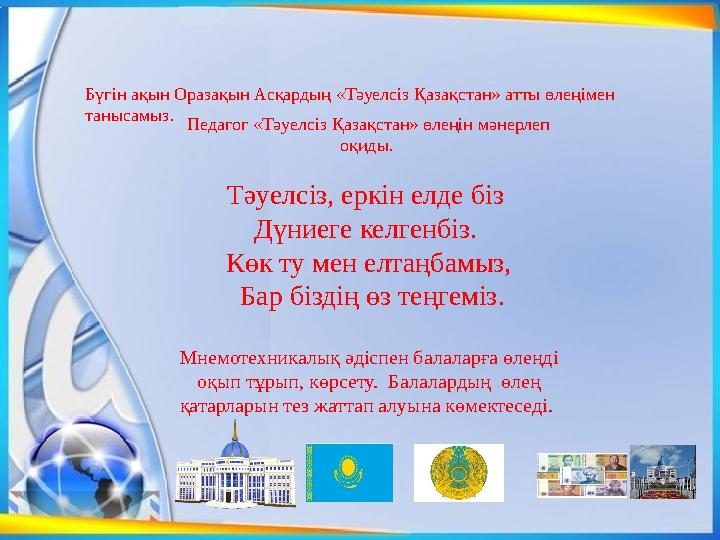 Бүгін ақын Оразақын Асқардың «Тәуелсіз Қазақстан» атты өлеңімен танысамыз.

Педагог «Тәуелсіз Қазақстан» өлеңін мәнерлеп оқиды.

Тәуелсіз, еркін елде біз
Дүниеге келгенбіз.
Көк ту мен елтаңбамыз,
Бар біздің өз теңгеміз.

Мнемотехникалық әдіспен балаларға өлеңді оқып тұрып, көрсету. Балалардың өлең қатарларын тез жаттап алуына көмектеседі.